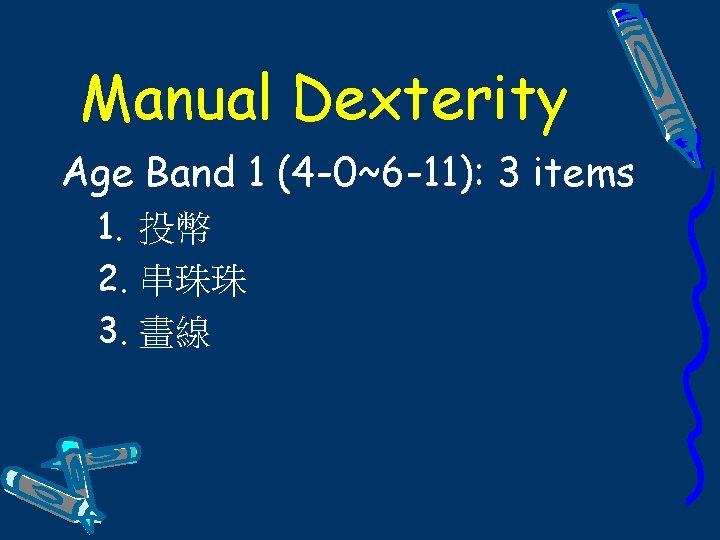 Manual Dexterity

Age Band 1 (4-0~6-11): 3 items

1. 投幣
2. 串珠珠
3. 畫線